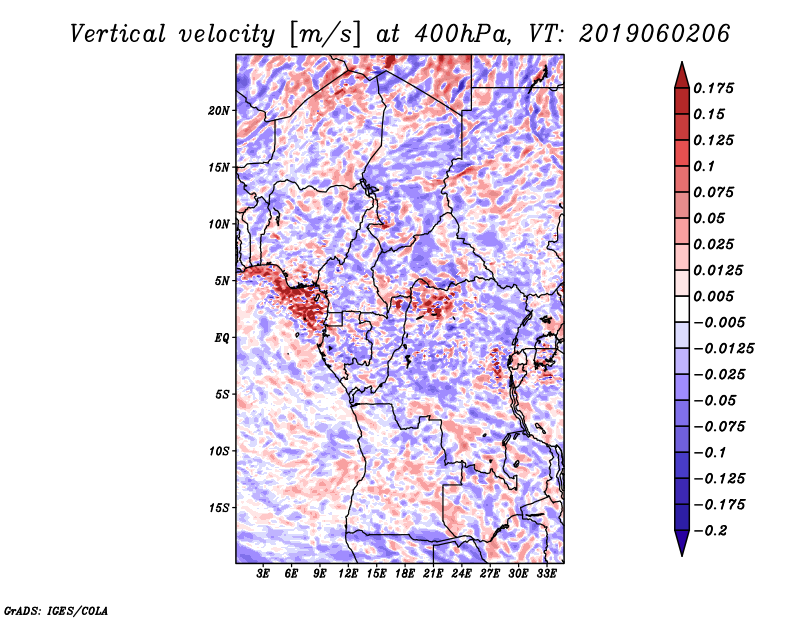 Vertical velocity [m/s] at 400hPa, VT: 2019060206

20N
15N
10N
5N
EQ
5S
10S
15S

3E 6E 9E 12E 15E 18E 21E 24E 27E 30E 33E

0.175
0.15
0.125
0.1
0.075
0.05
0.025
0.0125
0.005
−0.005
−0.0125
−0.025
−0.05
−0.075
−0.1
−0.125
−0.175
−0.2

GrADS: IGES/COLA